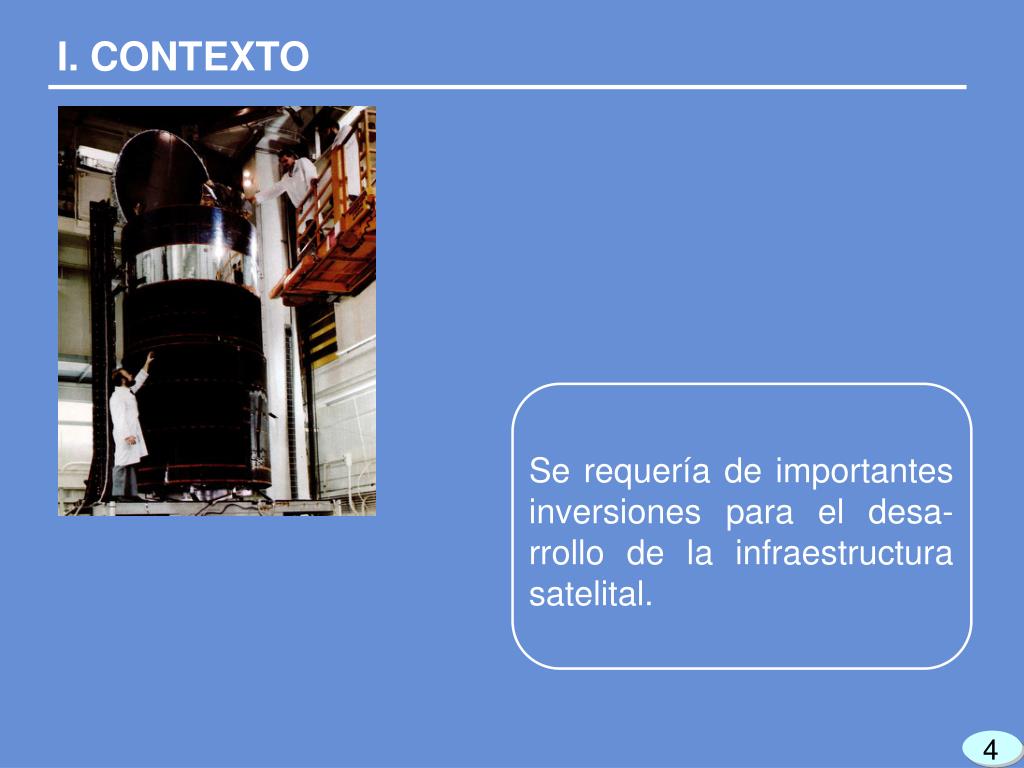 I. CONTEXTO

Se requería de importantes inversiones para el desarrollo de la infraestructura satelital.

4